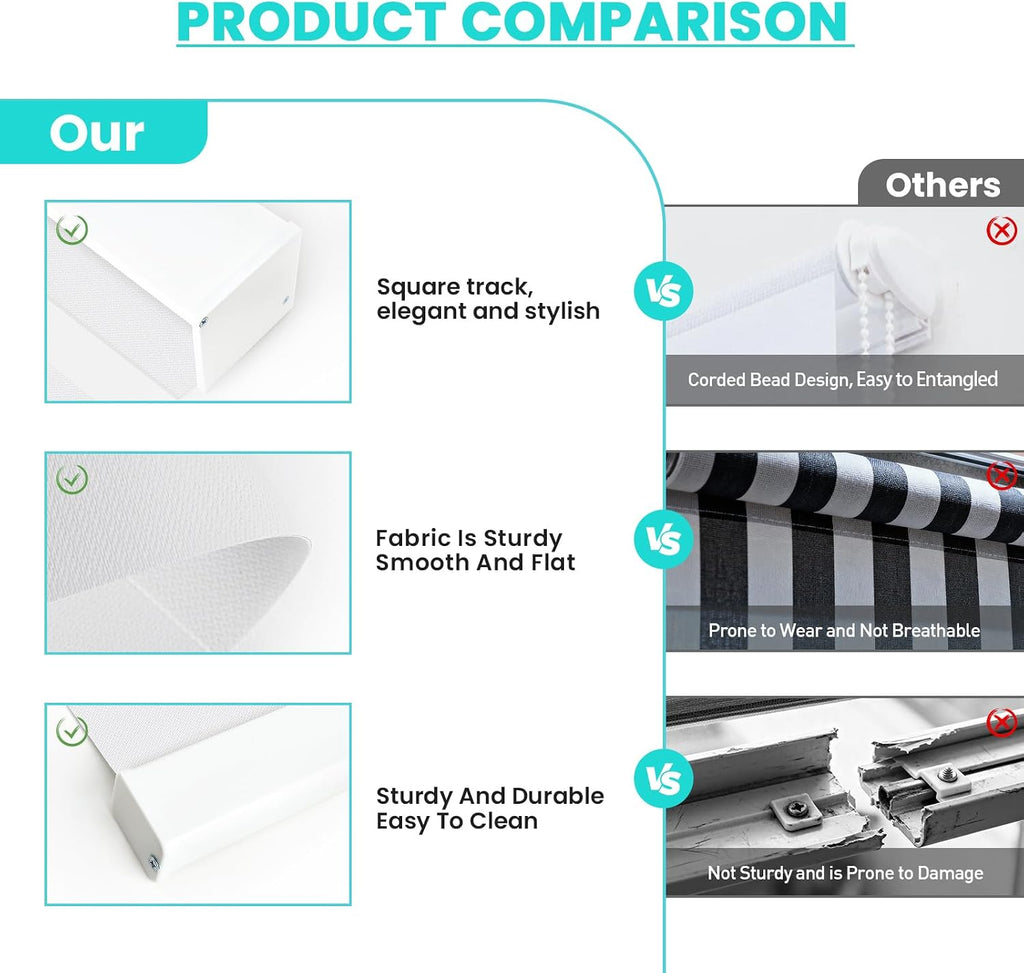 PRODUCT COMPARISON

Our

Others

Square track, elegant and stylish

VS

Corded Bead Design, Easy to Entangled

Fabric Is Sturdy Smooth And Flat

VS

Prone to Wear and Not Breathable

Sturdy And Durable Easy To Clean

VS

Not Sturdy and is Prone to Damage